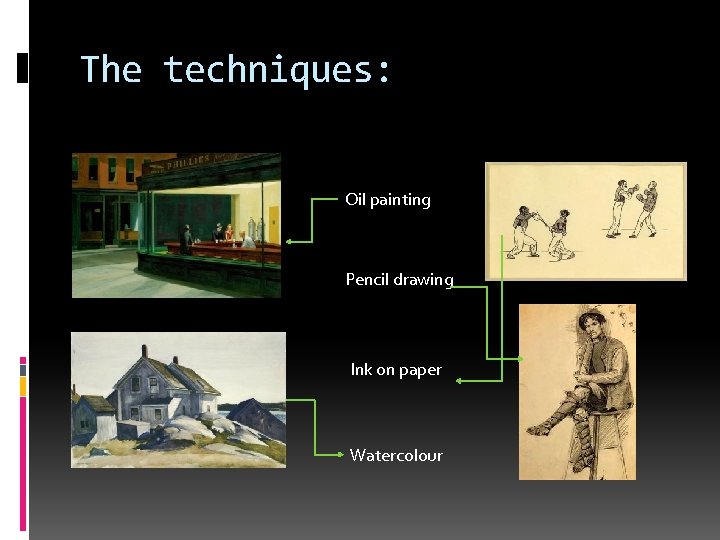 The techniques:

PHILLIES

Oil painting

Pencil drawing

Ink on paper

Watercolour